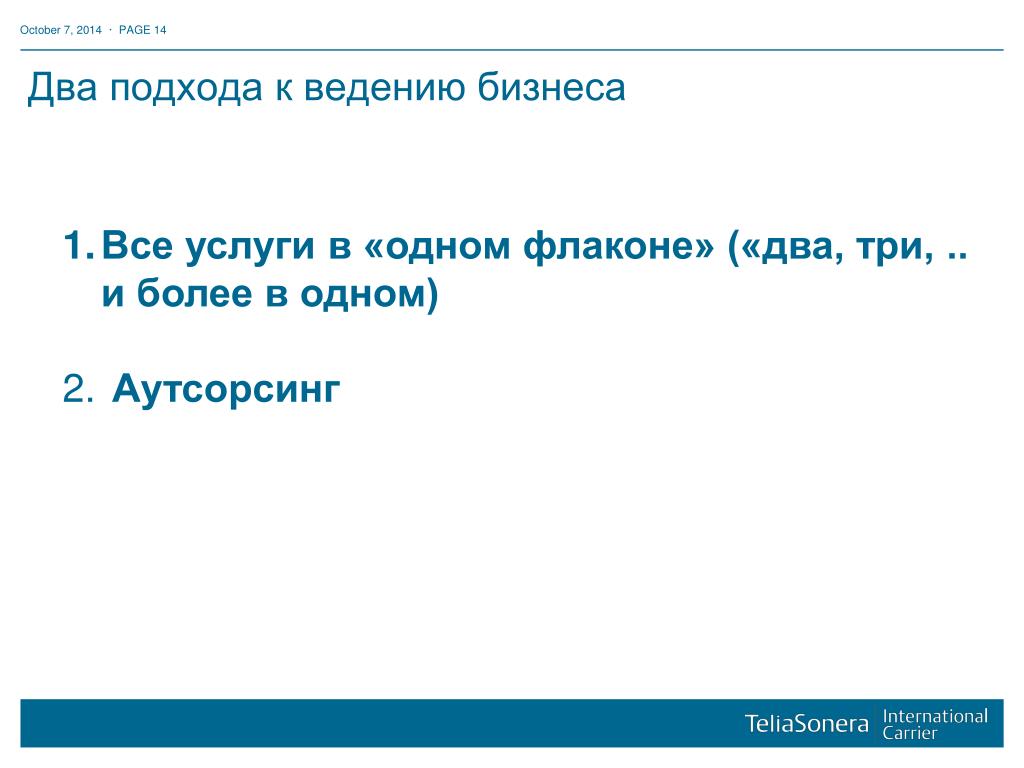 October 7, 2014 · PAGE 14

Два подхода к ведению бизнеса

1. Все услуги в «одном флаконе» («два, три, .. и более в одном)

2. Аутсорсинг

TeliaSonera International Carrier